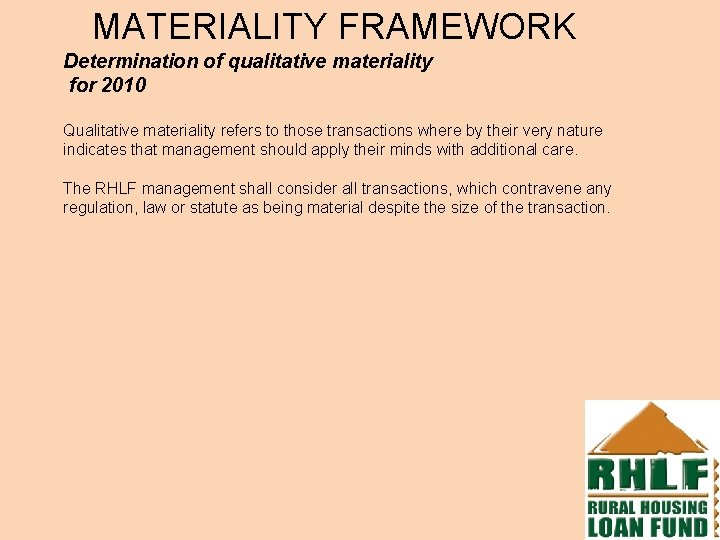 MATERIALITY FRAMEWORK

Determination of qualitative materiality for 2010

Qualitative materiality refers to those transactions where by their very nature indicates that management should apply their minds with additional care.

The RHLF management shall consider all transactions, which contravene any regulation, law or statute as being material despite the size of the transaction.

RHLF
RURAL HOUSING
LOAN FUND